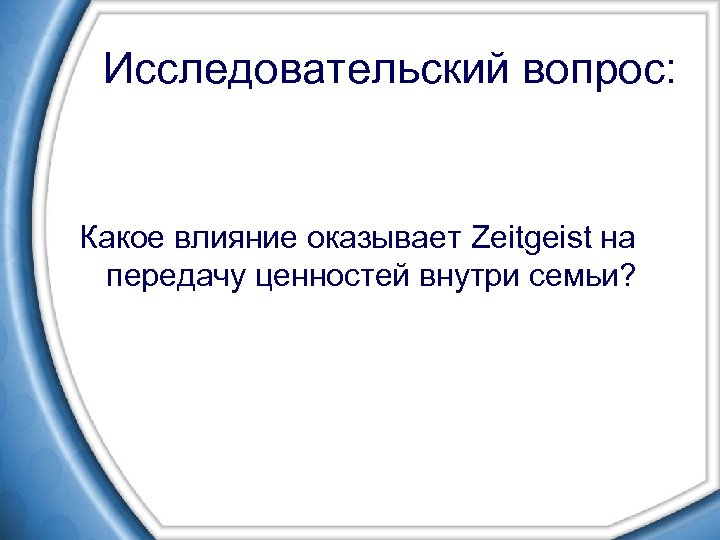 Исследовательский вопрос:

Какое влияние оказывает Zeitgeist на передачу ценностей внутри семьи?